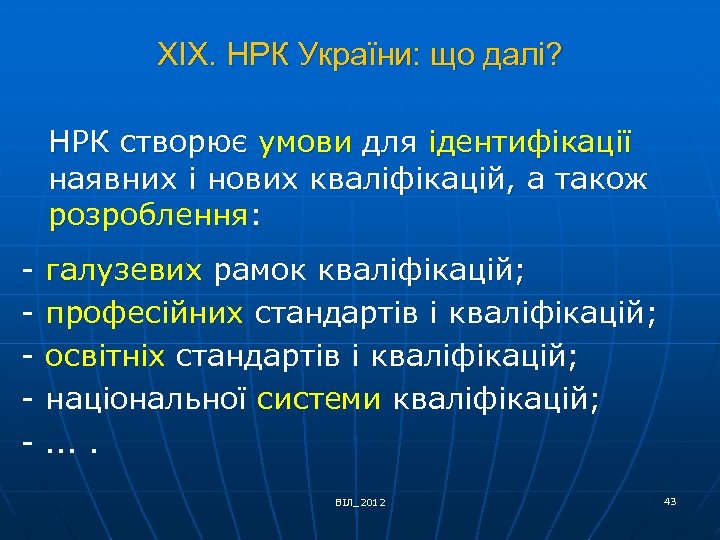 XIX. НРК України: що далі?

НРК створює умови для ідентифікації наявних і нових кваліфікацій, а також розроблення:

- галузевих рамок кваліфікацій;
- професійних стандартів і кваліфікацій;
- освітніх стандартів і кваліфікацій;
- національної системи кваліфікацій;
- ... .

ВІЛ_2012

43